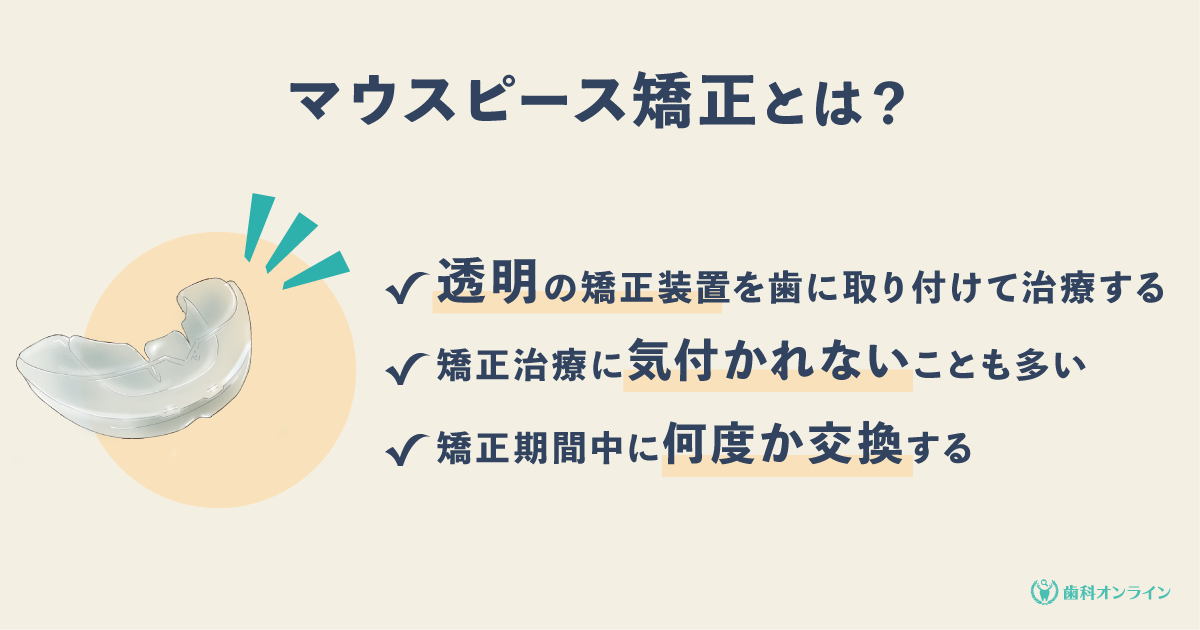 マウスピース矯正とは？

✓ 透明の矯正装置を歯に取り付けて治療する

✓ 矯正治療に気付かれないことも多い

✓ 矯正期間中に何度か交換する

歯科オンライン